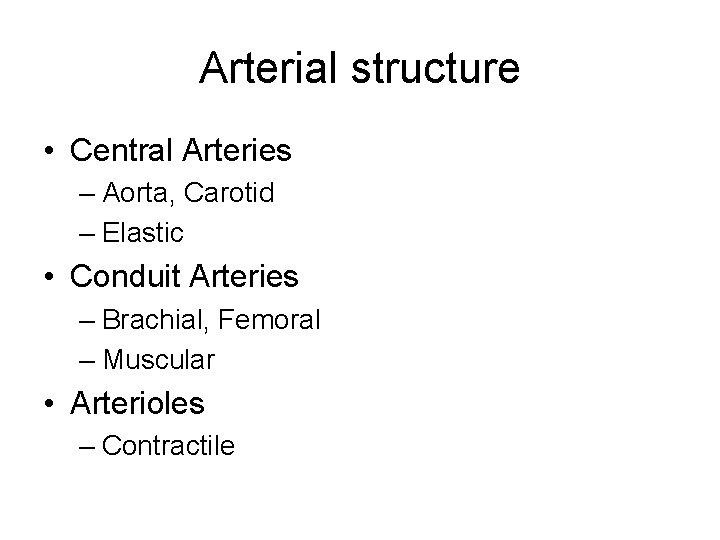 Arterial structure

• Central Arteries
– Aorta, Carotid
– Elastic
• Conduit Arteries
– Brachial, Femoral
– Muscular
• Arterioles
– Contractile